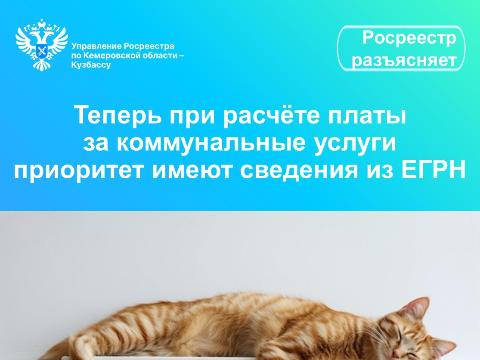 Управление Росреестра по Кемеровской области – Кузбассу

Росреестр разъясняет

Теперь при расчёте платы за коммунальные услуги приоритет имеют сведения из ЕГРН